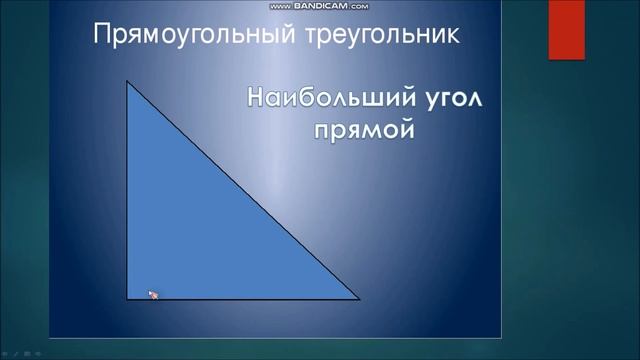 www.BANDICAM.com

Прямоугольный треугольник

Наибольший угол прямой